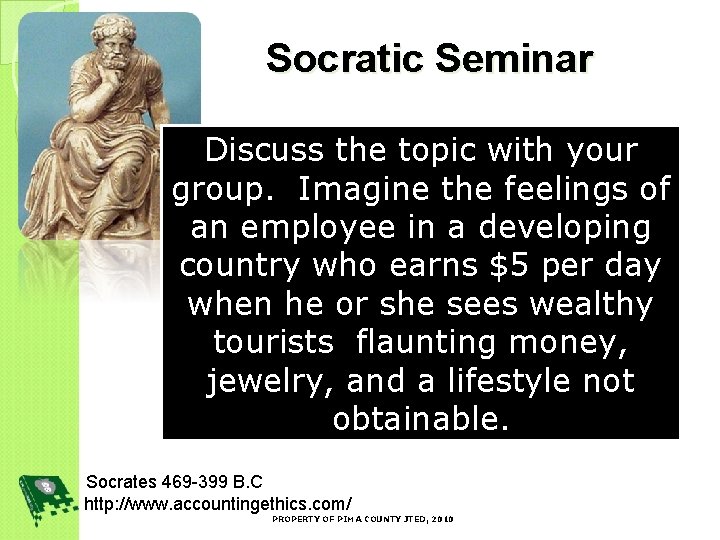 Socratic Seminar

Discuss the topic with your group. Imagine the feelings of an employee in a developing country who earns \$5 per day when he or she sees wealthy tourists flaunting money, jewelry, and a lifestyle not obtainable.

Socrates 469-399 B.C
http://www.accountingethics.com/
PROPERTY OF PIMA COUNTY JTED, 2010